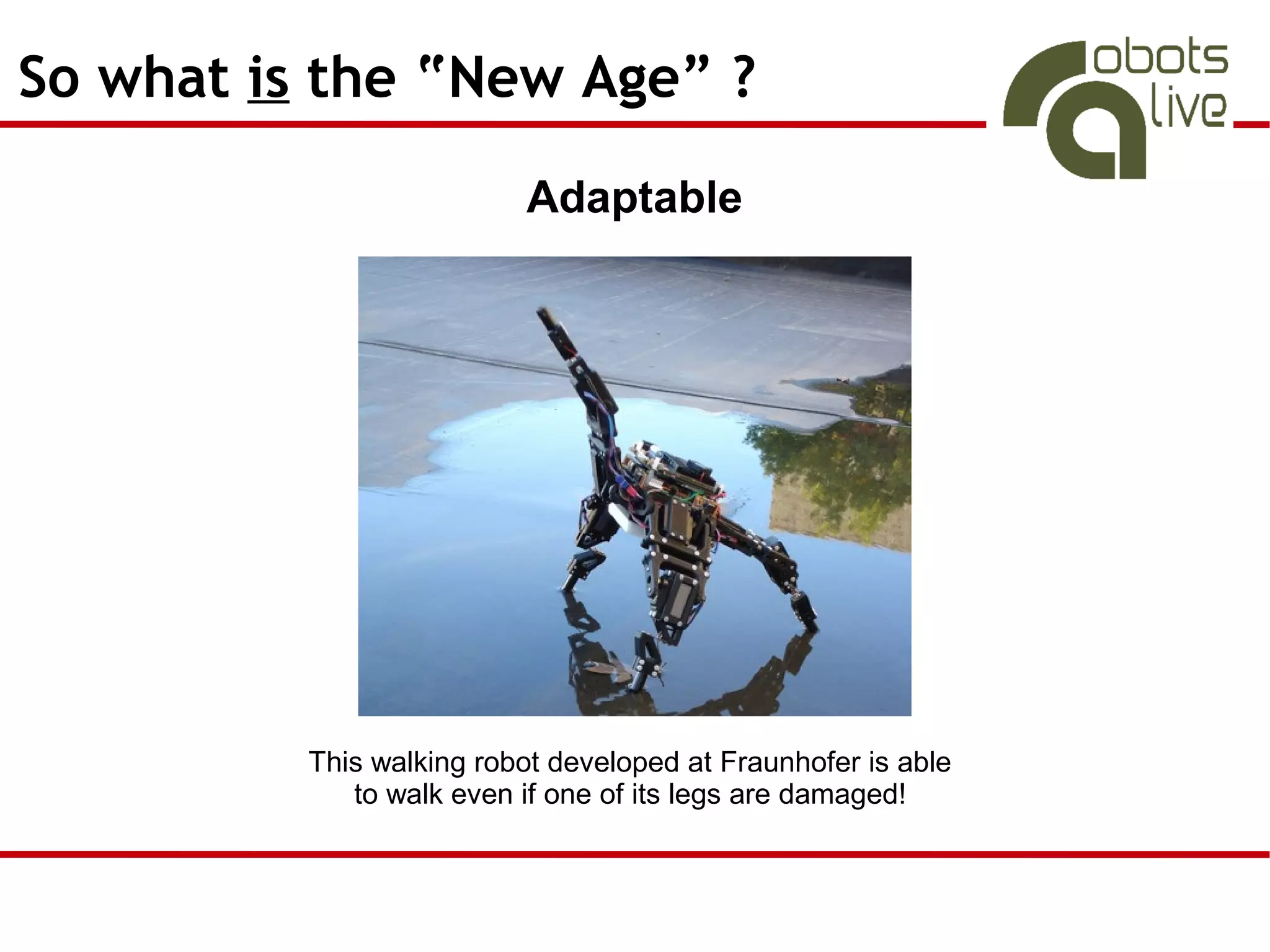 So what is the “New Age” ?

obots
live

Adaptable

This walking robot developed at Fraunhofer is able to walk even if one of its legs are damaged!